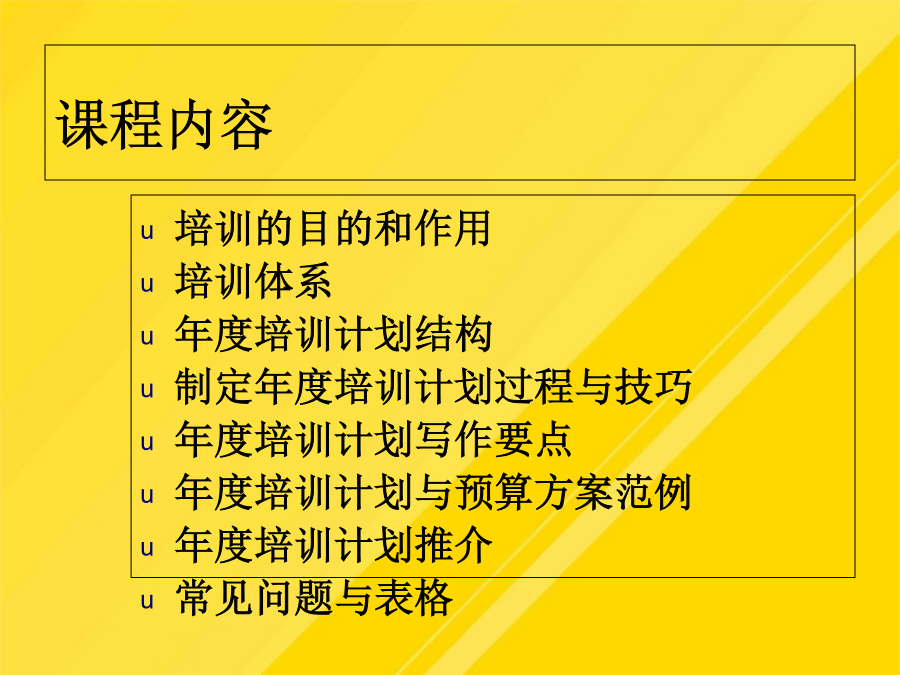 课程内容

u 培训的目的和作用
u 培训体系
u 年度培训计划结构
u 制定年度培训计划过程与技巧
u 年度培训计划写作要点
u 年度培训计划与预算方案范例
u 年度培训计划推介
u 常见问题与表格